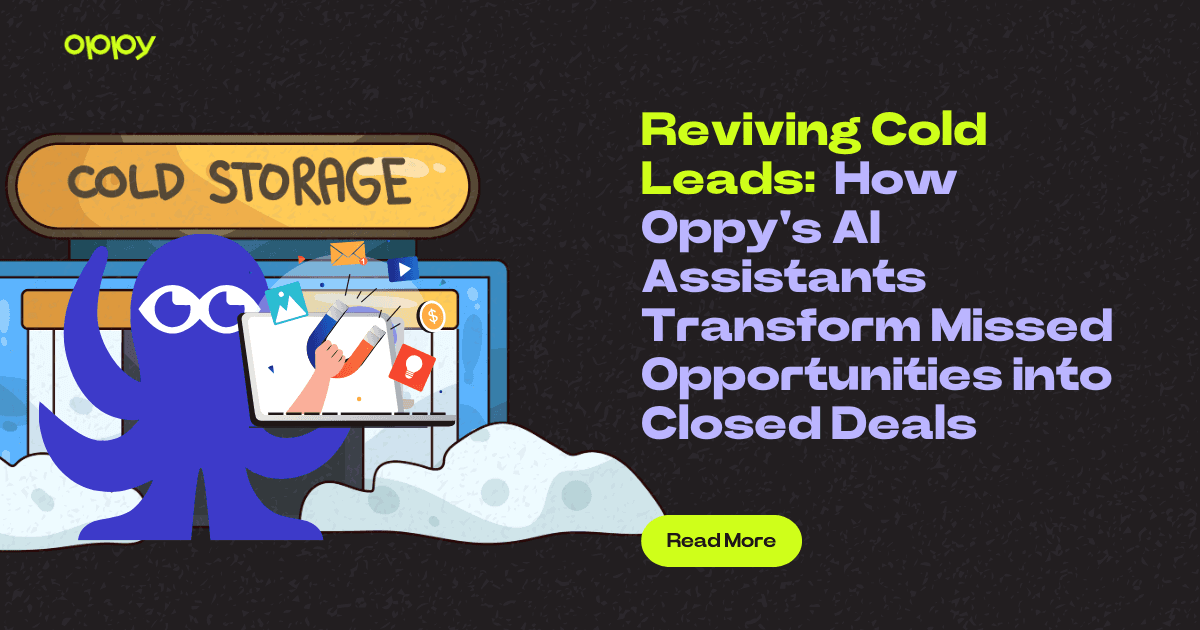 oppy

COLD STORAGE

Reviving Cold Leads: How Oppy's AI Assistants Transform Missed Opportunities into Closed Deals

Read More